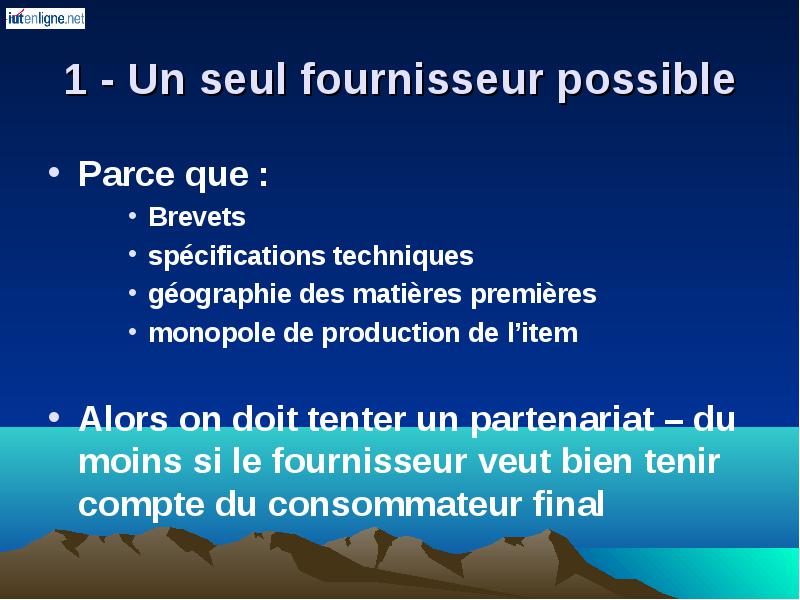 iutenligne.net

1 - Un seul fournisseur possible

• Parce que :
  • Brevets
  • spécifications techniques
  • géographie des matières premières
  • monopole de production de l'item

• Alors on doit tenter un partenariat – du moins si le fournisseur veut bien tenir compte du consommateur final